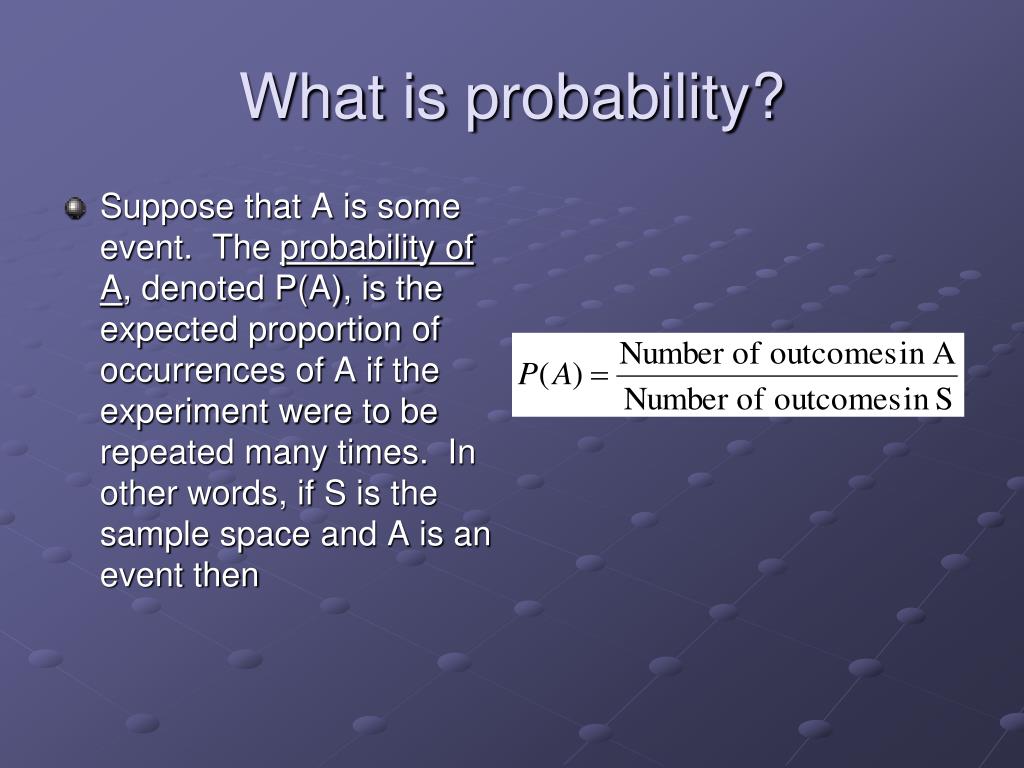 What is probability?

Suppose that A is some event. The probability of A, denoted P(A), is the expected proportion of occurrences of A if the experiment were to be repeated many times. In other words, if S is the sample space and A is an event then

$P(A) = \frac{\text{Number of outcomes in A}}{\text{Number of outcomes in S}}$